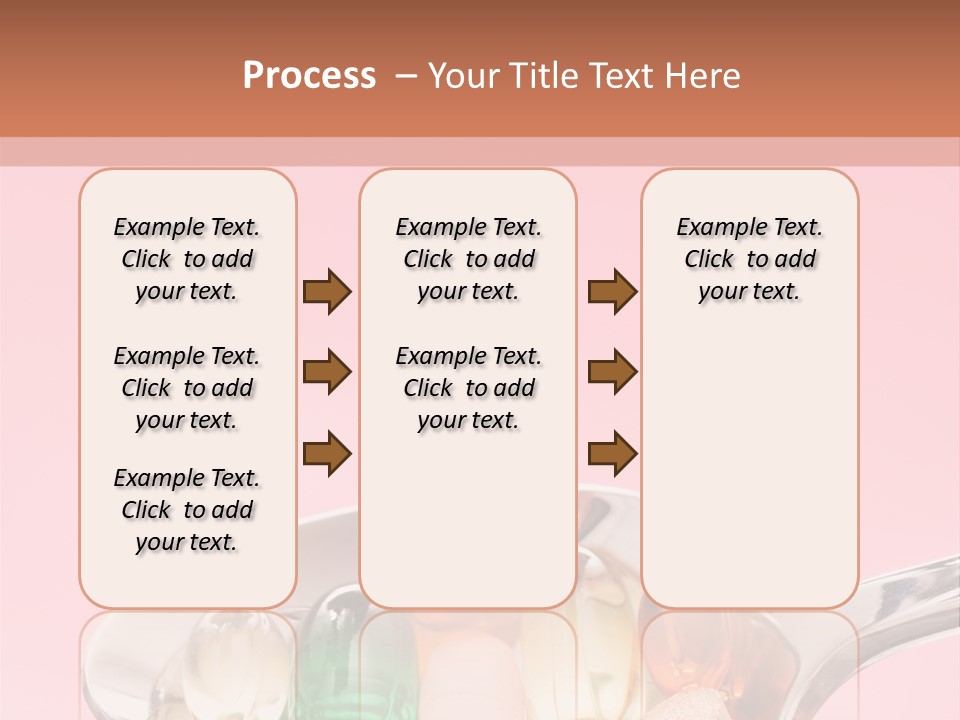 Process – Your Title Text Here

Example Text. Click to add your text.

Example Text. Click to add your text.

Example Text. Click to add your text.

Example Text. Click to add your text.

Example Text. Click to add your text.

Example Text. Click to add your text.